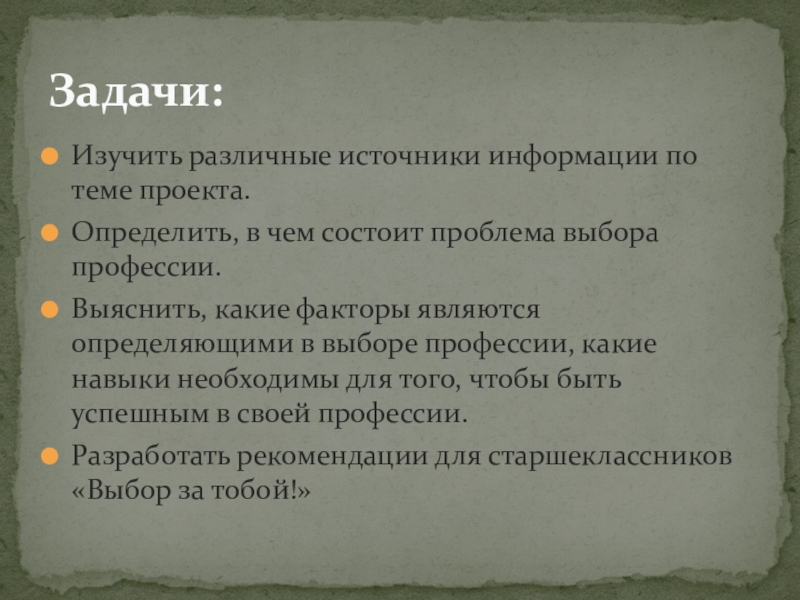 Задачи:

Изучить различные источники информации по теме проекта.

Определить, в чем состоит проблема выбора профессии.

Выяснить, какие факторы являются определяющими в выборе профессии, какие навыки необходимы для того, чтобы быть успешным в своей профессии.

Разработать рекомендации для старшеклассников «Выбор за тобой!»